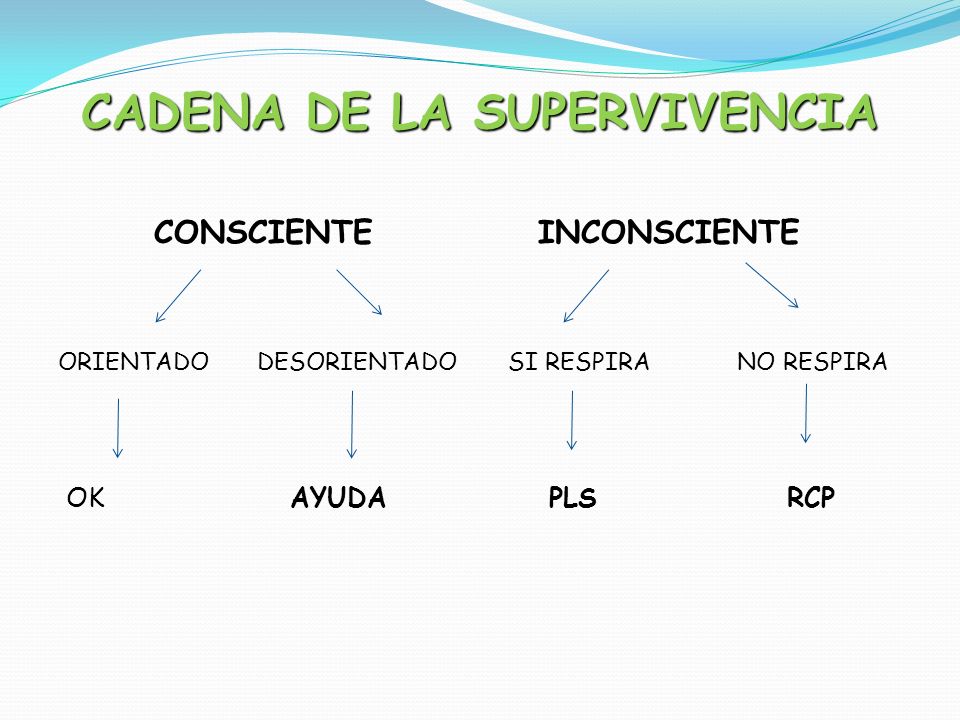 CADENA DE LA SUPERVIVENCIA

CONSCIENTE

INCONSCIENTE

ORIENTADO

DESORIENTADO

SI RESPIRA

NO RESPIRA

OK

AYUDA

PLS

RCP